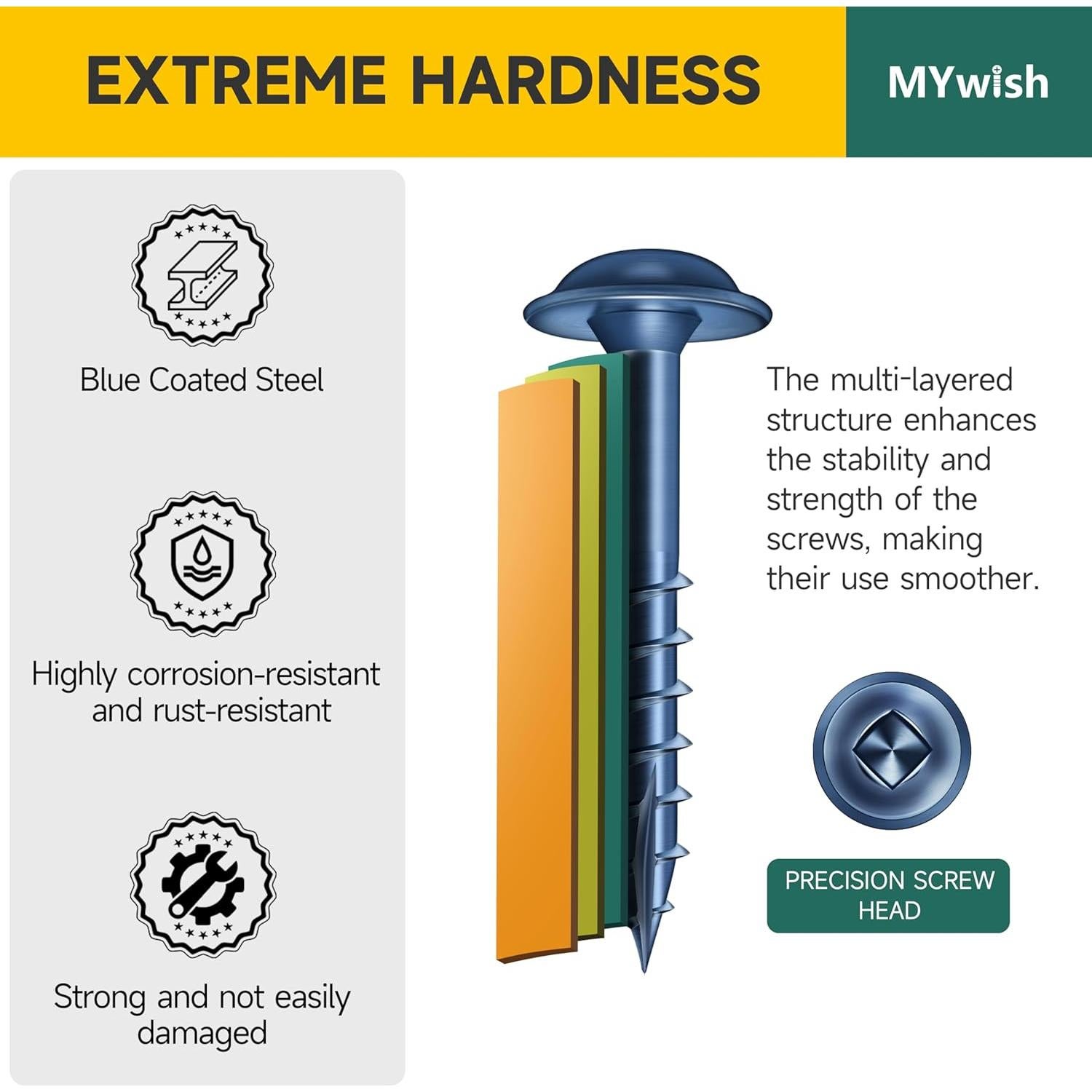 EXTREME HARDNESS

MYwish

Blue Coated Steel

Highly corrosion-resistant and rust-resistant

Strong and not easily damaged

The multi-layered structure enhances the stability and strength of the screws, making their use smoother.

PRECISION SCREW HEAD